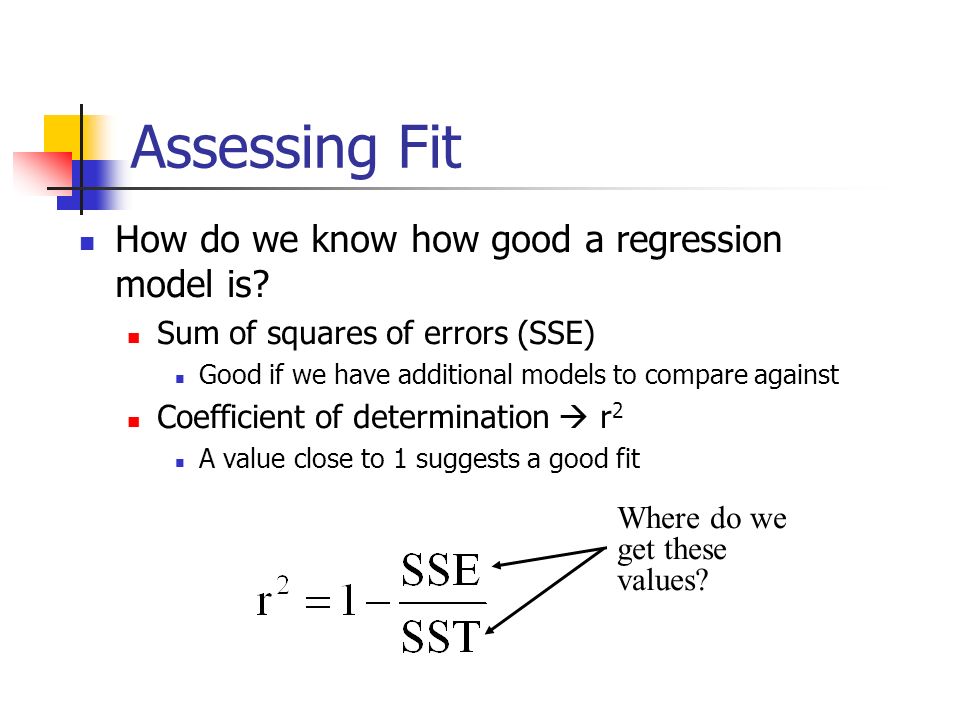 Assessing Fit

How do we know how good a regression model is?

Sum of squares of errors (SSE)

Good if we have additional models to compare against

Coefficient of determination → $r^2$

A value close to 1 suggests a good fit

$r^2 = 1 - \frac{SSE}{SST}$

Where do we get these values?